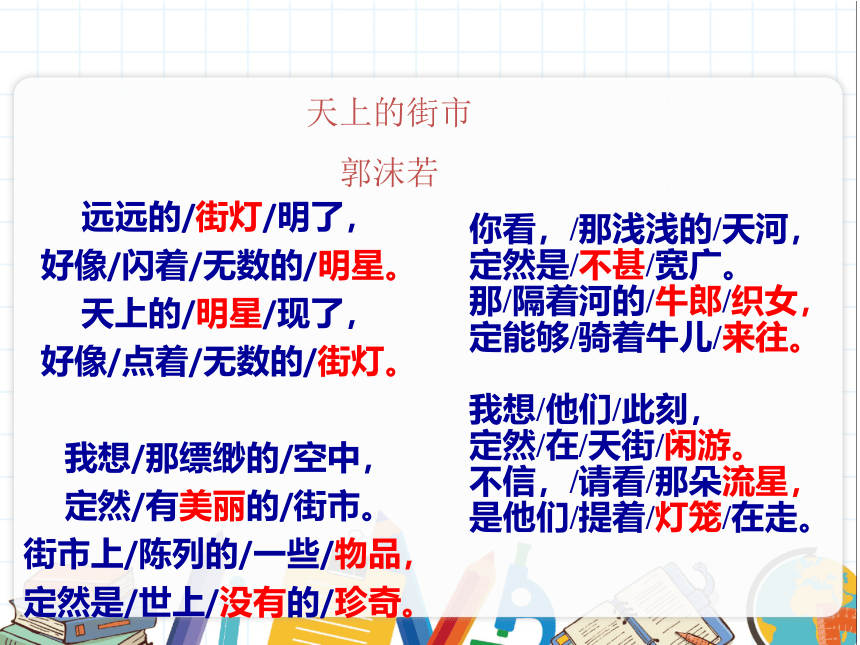 天上的街市

郭沫若

远远的/街灯/明了，
好像/闪着/无数的/明星。
天上的/明星/现了，
好像/点着/无数的/街灯。

我想/那缥缈的/空中，
定然/有美丽的/街市。
街市上/陈列的/一些/物品，
定然是/世上/没有的/珍奇。

你看，/那浅浅的/天河，
定然是/不甚/宽广。
那/隔着河的/牛郎/织女，
定能够/骑着牛儿/来往。

我想/他们/此刻，
定然/在/天街/闲游。
不信，/请看/那朵流星，
是他们/提着/灯笼/在走。